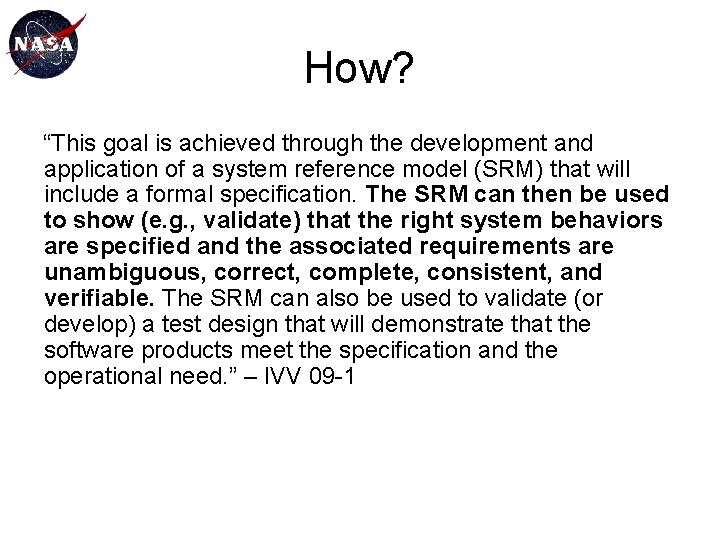 NASA

How?

“This goal is achieved through the development and application of a system reference model (SRM) that will include a formal specification. The SRM can then be used to show (e.g., validate) that the right system behaviors are specified and the associated requirements are unambiguous, correct, complete, consistent, and verifiable. The SRM can also be used to validate (or develop) a test design that will demonstrate that the software products meet the specification and the operational need.” – IVV 09-1